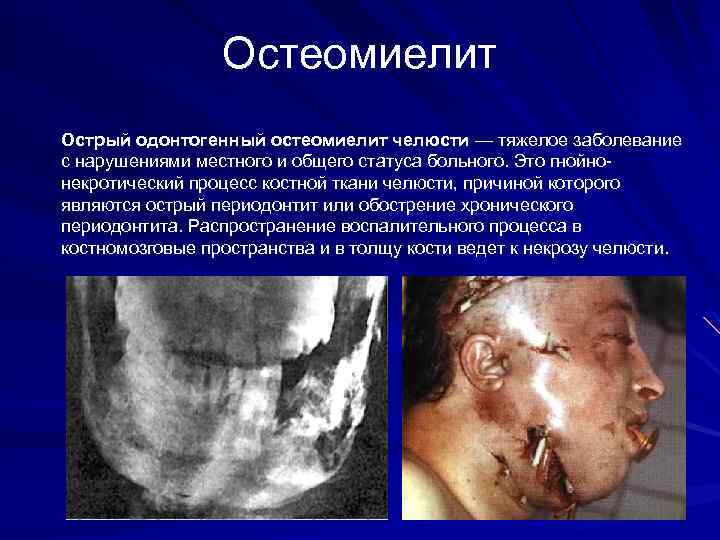 Остеомиелит

Острый одонтогенный остеомиелит челюсти — тяжелое заболевание с нарушениями местного и общего статуса больного. Это гнойно-некротический процесс костной ткани челюсти, причиной которого являются острый периодонтит или обострение хронического периодонтита. Распространение воспалительного процесса в костномозговые пространства и в толщу кости ведет к некрозу челюсти.